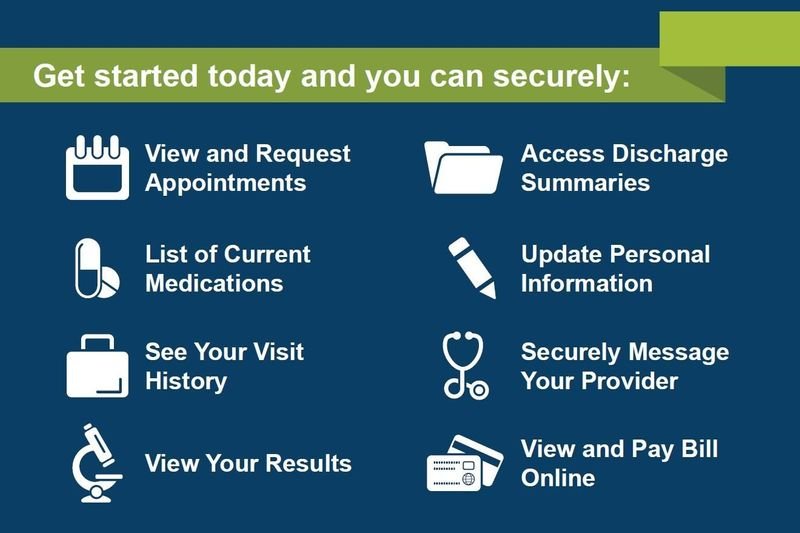 Get started today and you can securely:

View and Request Appointments

List of Current Medications

See Your Visit History

View Your Results

Access Discharge Summaries

Update Personal Information

Securely Message Your Provider

View and Pay Bill Online